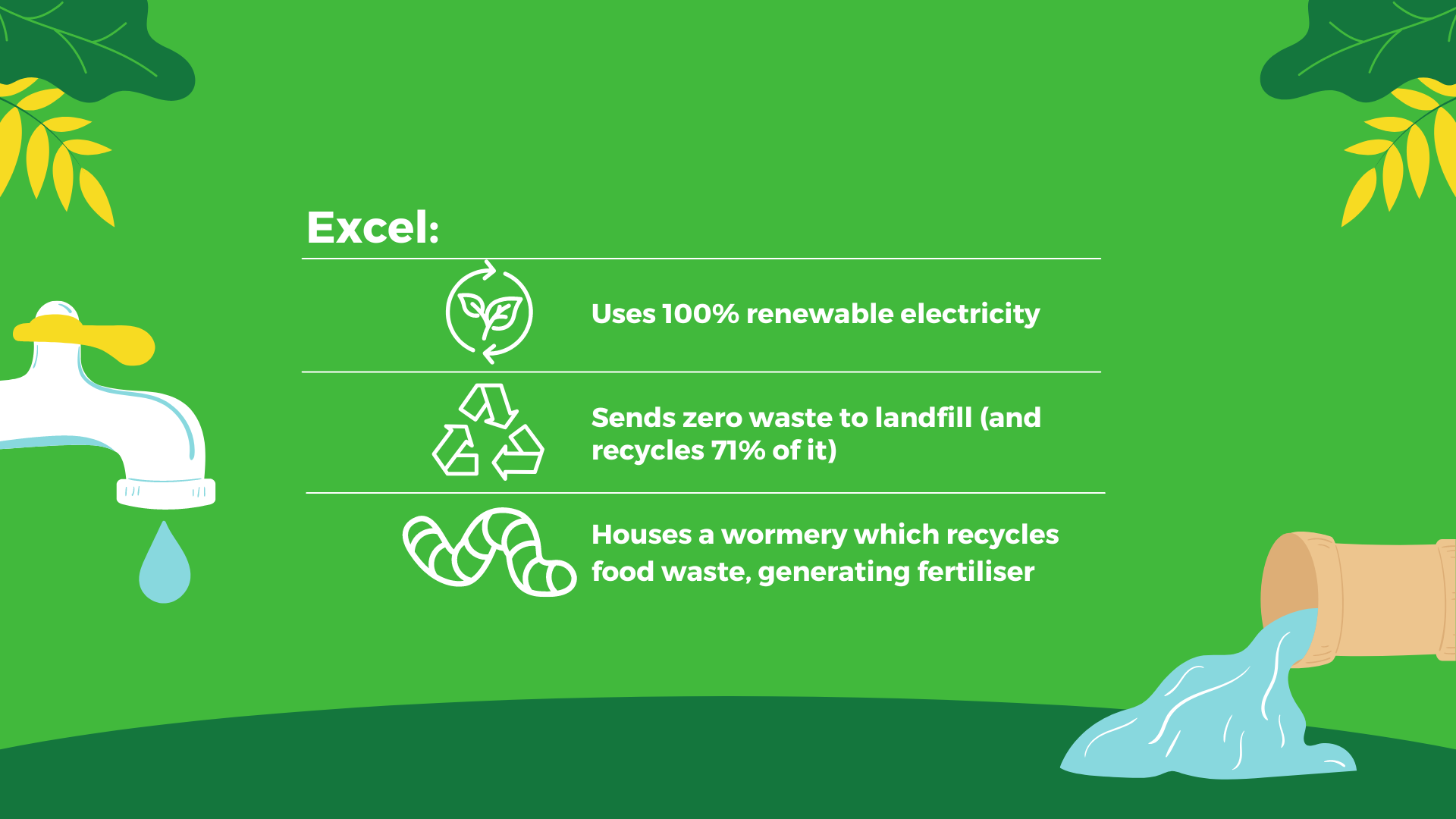 Excel:

Uses 100% renewable electricity

Sends zero waste to landfill (and recycles 71% of it)

Houses a wormery which recycles food waste, generating fertiliser